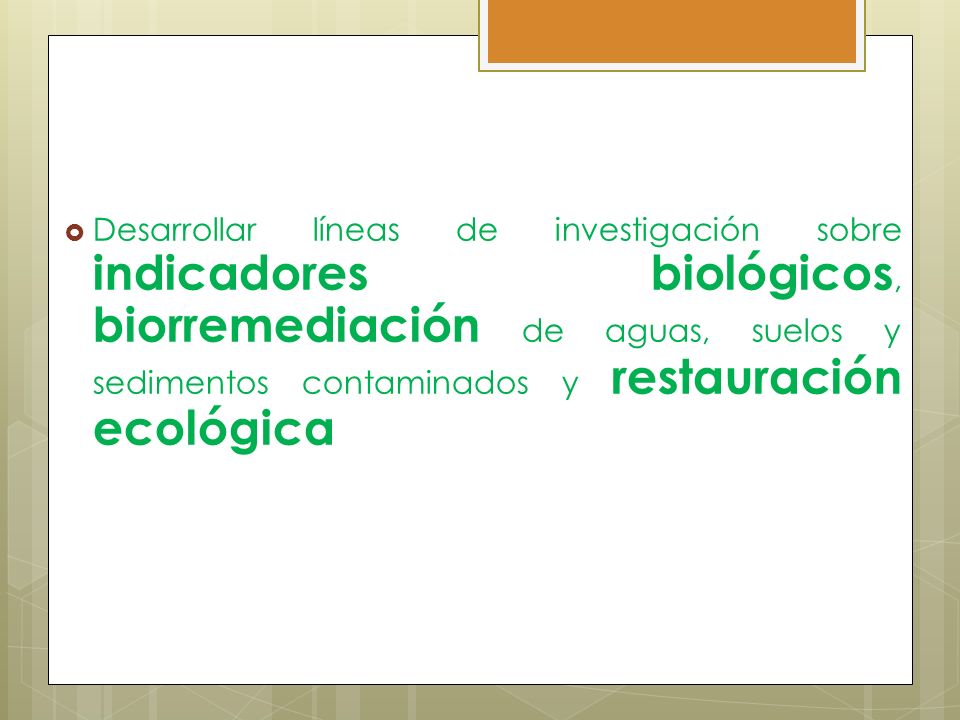 Desarrollar líneas de investigación sobre indicadores biológicos, biorremediación de aguas, suelos y sedimentos contaminados y restauración ecológica